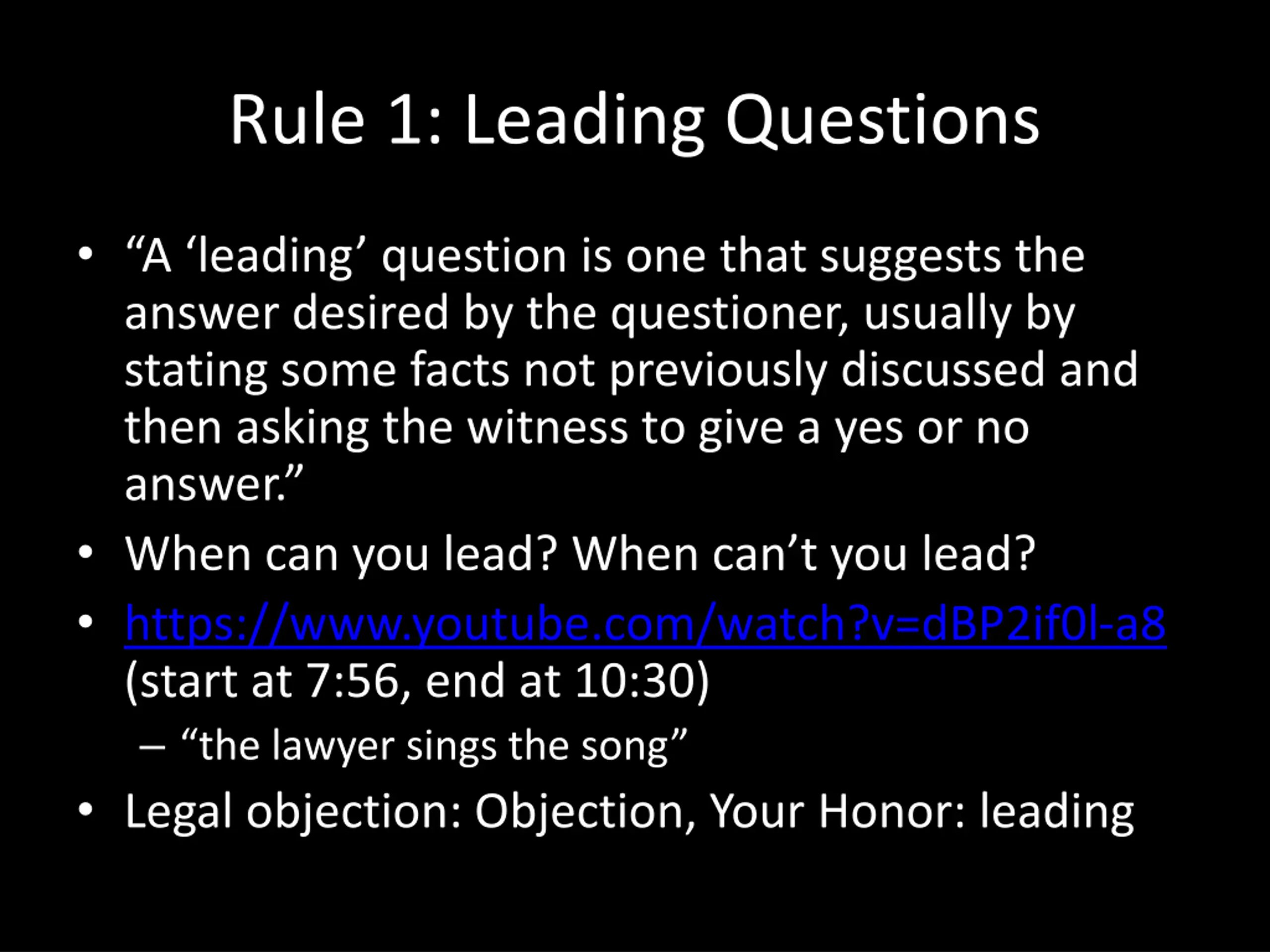 Rule 1: Leading Questions

• “A ‘leading’ question is one that suggests the answer desired by the questioner, usually by stating some facts not previously discussed and then asking the witness to give a yes or no answer.”

• When can you lead? When can’t you lead?

• https://www.youtube.com/watch?v=dBP2if0l-a8 (start at 7:56, end at 10:30)

– “the lawyer sings the song”

• Legal objection: Objection, Your Honor: leading